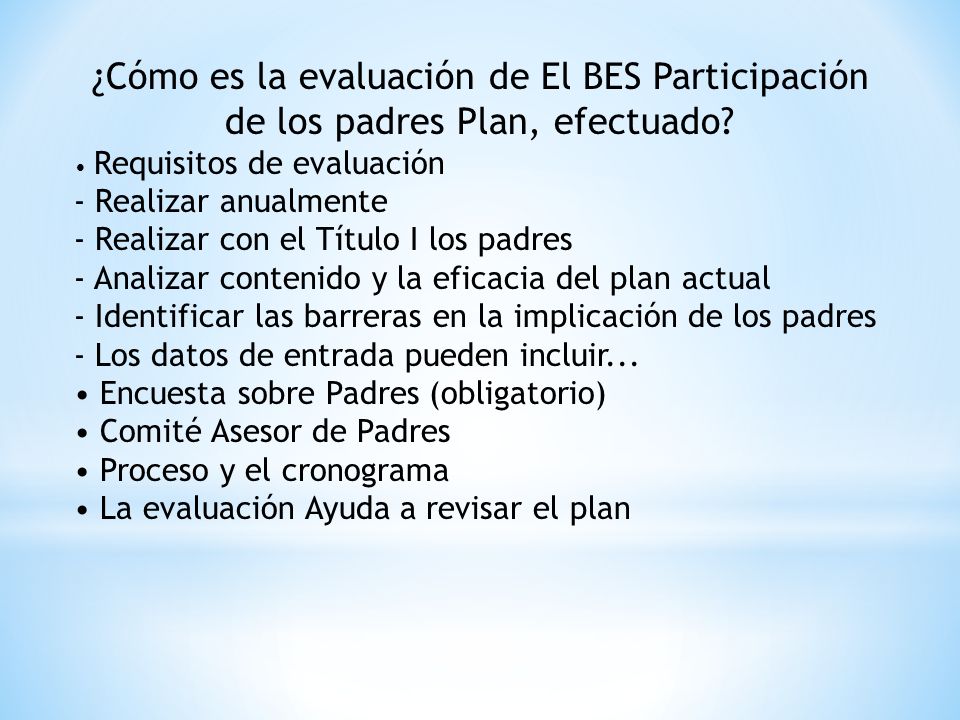 ¿Cómo es la evaluación de El BES Participación de los padres Plan, efectuado?

• Requisitos de evaluación
- Realizar anualmente
- Realizar con el Título I los padres
- Analizar contenido y la eficacia del plan actual
- Identificar las barreras en la implicación de los padres
- Los datos de entrada pueden incluir...
• Encuesta sobre Padres (obligatorio)
• Comité Asesor de Padres
• Proceso y el cronograma
• La evaluación Ayuda a revisar el plan